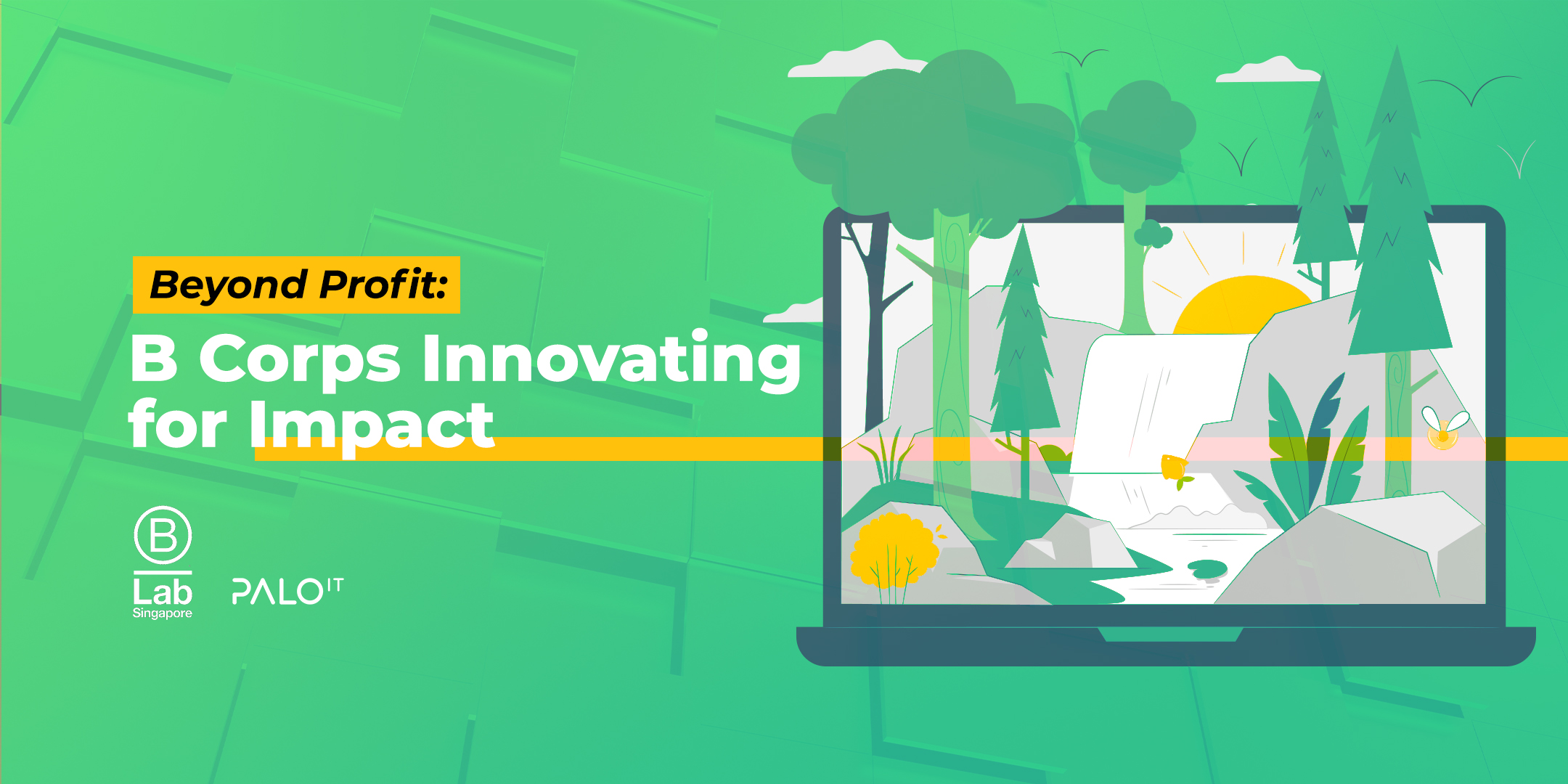 Beyond Profit:

B Corps Innovating for Impact

B Lab Singapore

PALO IT